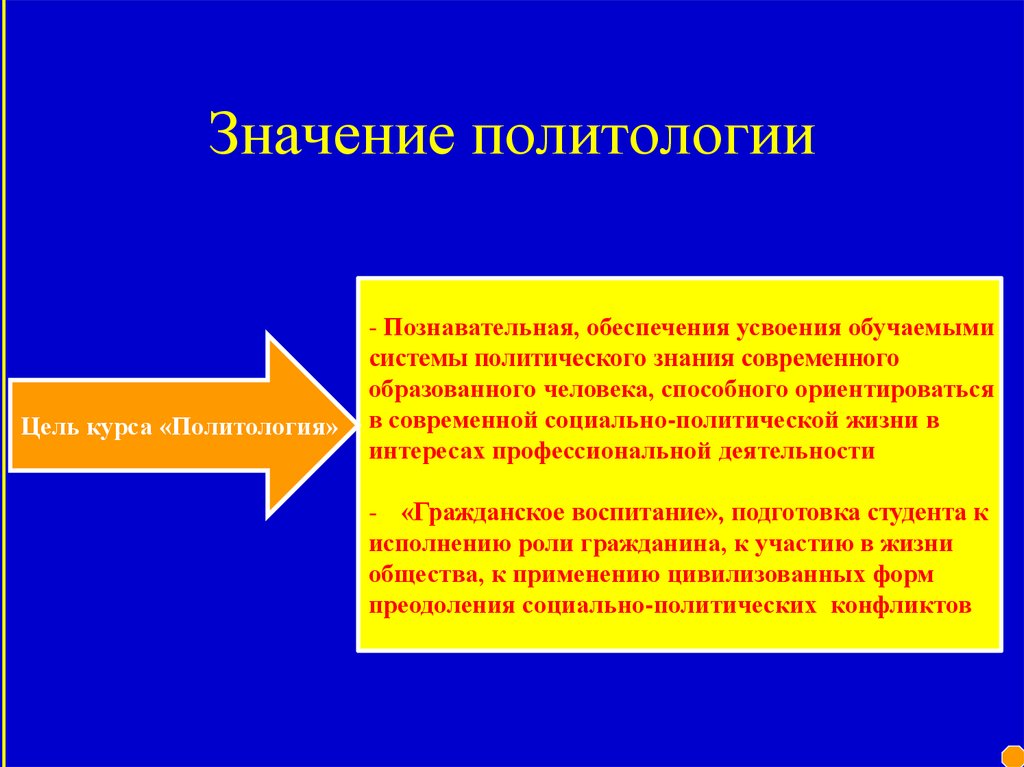 Значение политологии

Цель курса «Политология»

- Познавательная, обеспечения усвоения обучаемыми системы политического знания современного образованного человека, способного ориентироваться в современной социально-политической жизни в интересах профессиональной деятельности

- «Гражданское воспитание», подготовка студента к исполнению роли гражданина, к участию в жизни общества, к применению цивилизованных форм преодоления социально-политических конфликтов